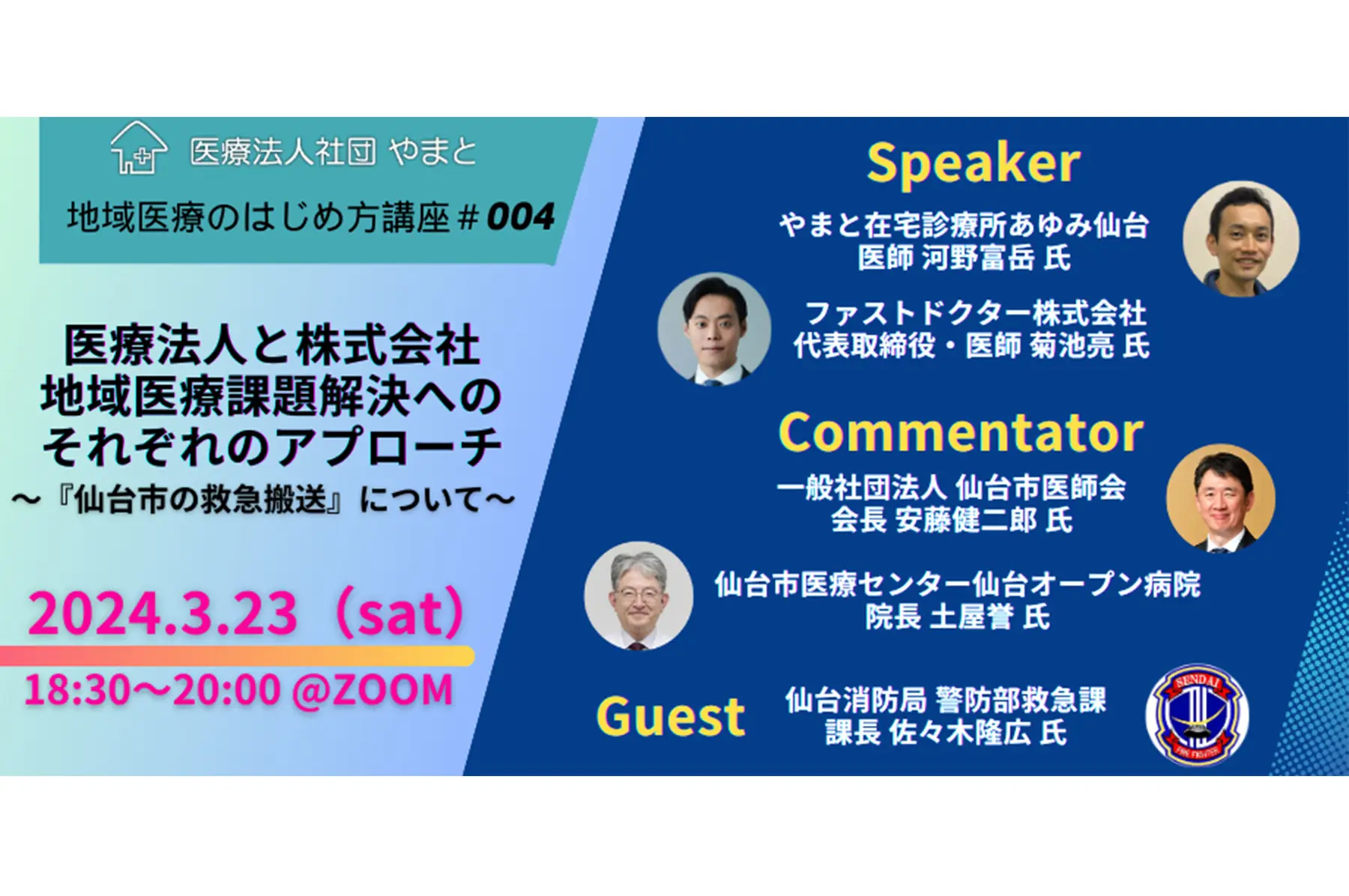 医療法人社団 やまと

地域医療のはじめ方講座＃004

医療法人と株式会社
地域医療課題解決への
それぞれのアプローチ
～『仙台市の救急搬送』について～

2024.3.23（sat）

18:30～20:00 @ZOOM

Speaker

やまと在宅診療所あゆみ仙台
医師 河野富岳 氏

ファストドクター株式会社
代表取締役・医師 菊池亮 氏

Commentator

一般社団法人 仙台市医師会
会長 安藤健二郎 氏

仙台市医療センター仙台オープン病院
院長 土屋誉 氏

Guest

仙台消防局 警防部救急課
課長 佐々木隆広 氏

SENDAI
FIRE FIGHTER